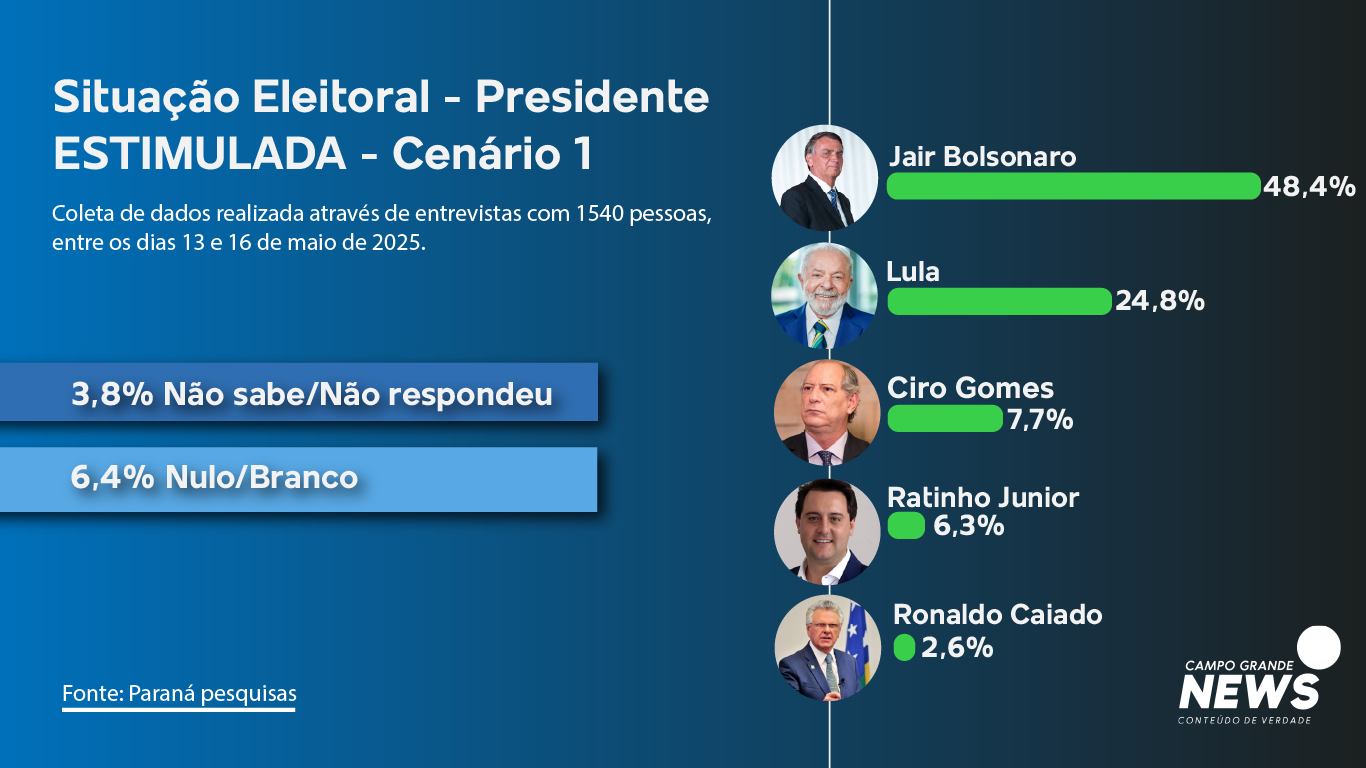 Situação Eleitoral - Presidente
ESTIMULADA - Cenário 1

Coleta de dados realizada através de entrevistas com 1540 pessoas, entre os dias 13 e 16 de maio de 2025.

3,8% Não sabe/Não respondeu

6,4% Nulo/Branco

Fonte: Paraná pesquisas

Jair Bolsonaro
48,4%

Lula
24,8%

Ciro Gomes
7,7%

Ratinho Junior
6,3%

Ronaldo Caiado
2,6%

CAMPO GRANDE
NEWS
CONTEÚDO DE VERDADE